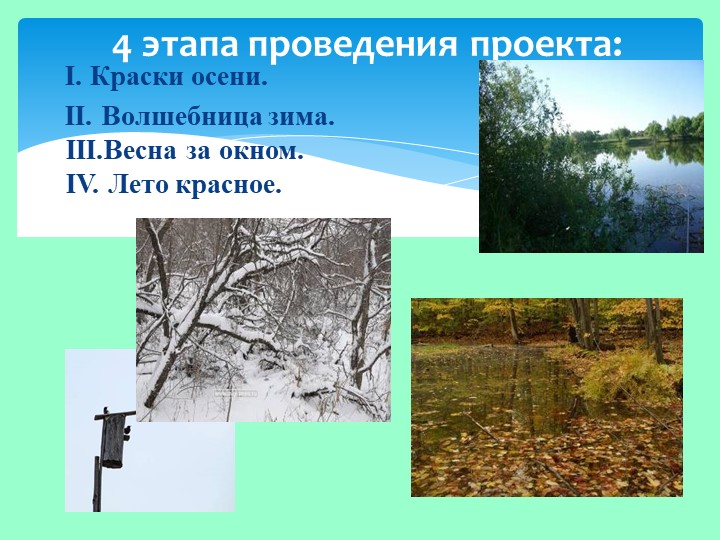 4 этапа проведения проекта:

I. Краски осени.
II. Волшебница зима.
III.Весна за окном.
IV. Лето красное.